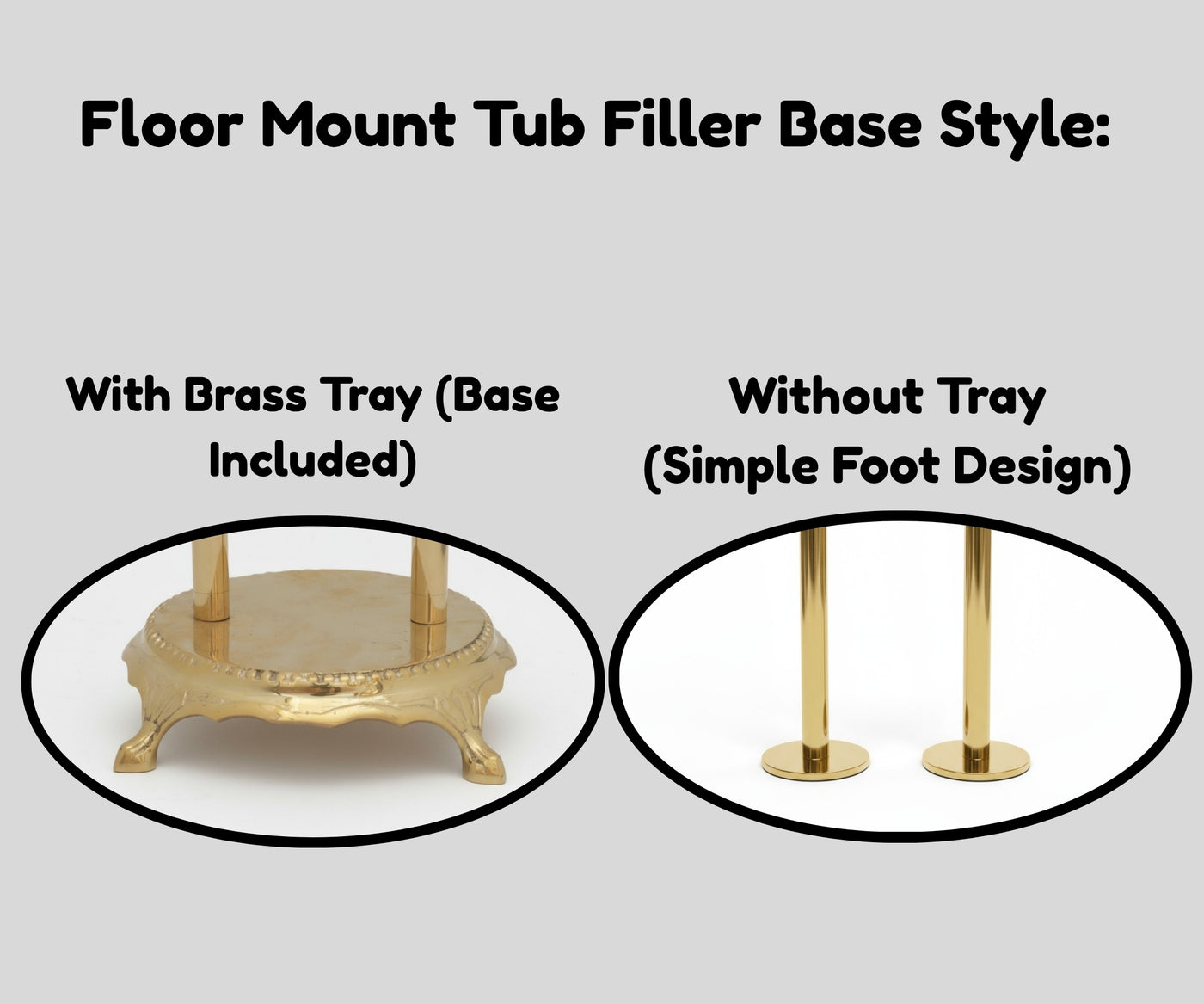 Floor Mount Tub Filler Base Style:

With Brass Tray (Base Included)

Without Tray (Simple Foot Design)